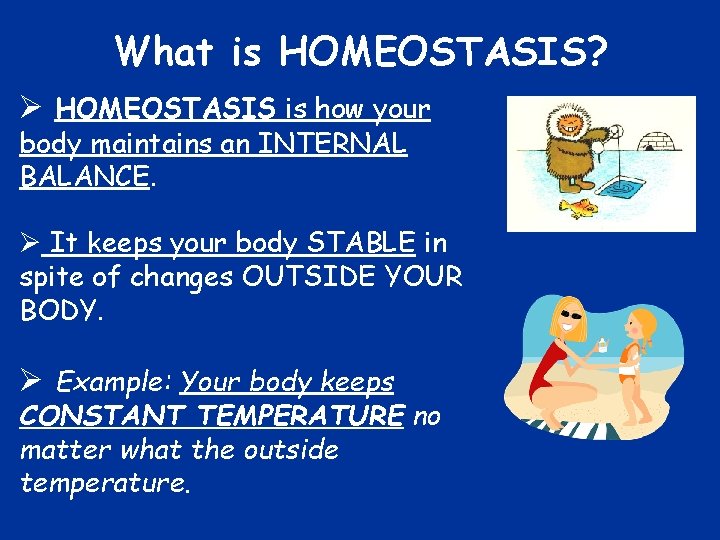 What is HOMEOSTASIS?

➢ HOMEOSTASIS is how your body maintains an INTERNAL BALANCE.

➢ It keeps your body STABLE in spite of changes OUTSIDE YOUR BODY.

➢ Example: Your body keeps CONSTANT TEMPERATURE no matter what the outside temperature.